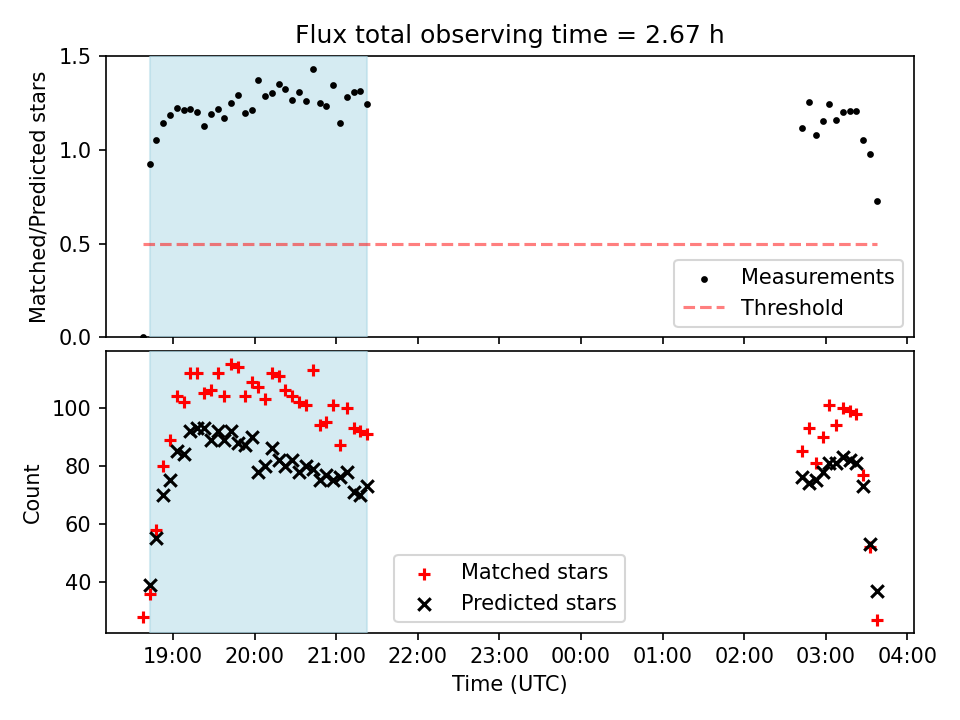 Flux total observing time = 2.67 h

Matched/Predicted stars

1.5
1.0
0.5
0.0

Measurements
Threshold

Count

100
80
60
40

Matched stars
Predicted stars

19:00 20:00 21:00 22:00 23:00 00:00 01:00 02:00 03:00 04:00

Time (UTC)